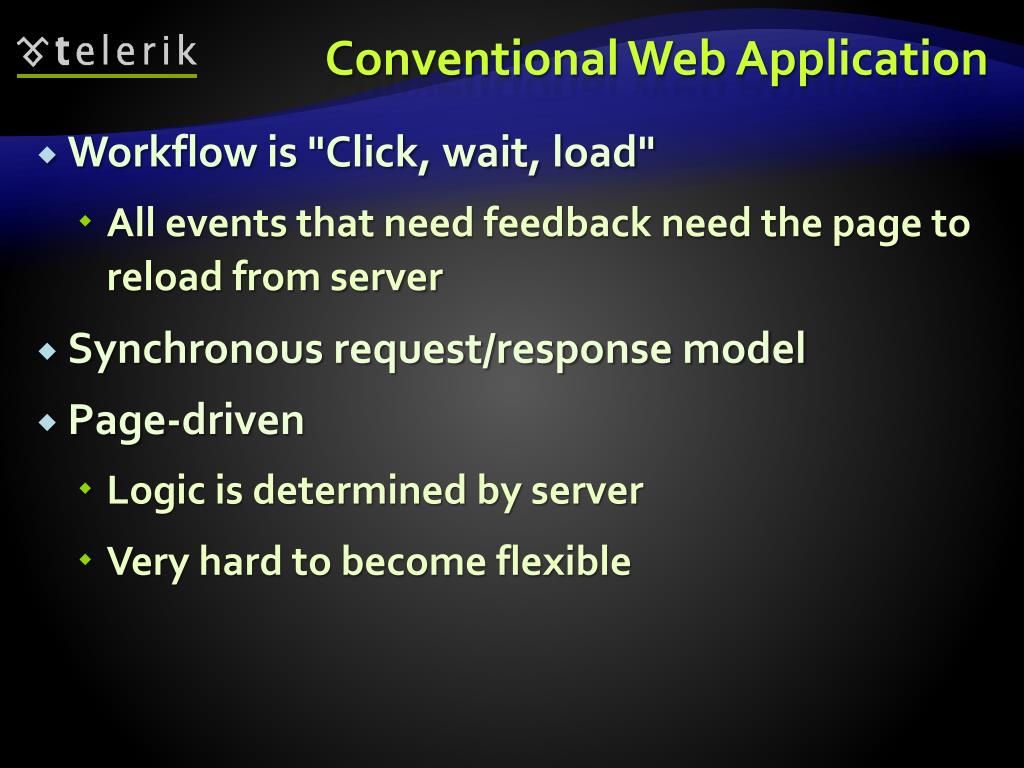 telerik

Conventional Web Application

Workflow is "Click, wait, load"

All events that need feedback need the page to reload from server

Synchronous request/response model

Page-driven

Logic is determined by server

Very hard to become flexible